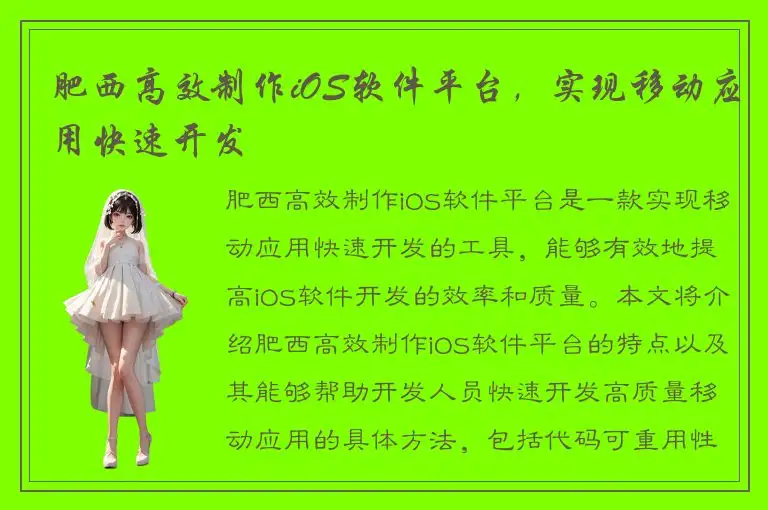 肥西高效制作iOS软件平台，实现移动应用快速开发

肥西高效制作iOS软件平台是一款实现移动应用快速开发的工具，能够有效地提高iOS软件开发的效率和质量。本文将介绍肥西高效制作iOS软件平台的特点以及其能够帮助开发人员快速开发高质量移动应用的具体方法，包括代码可重用性